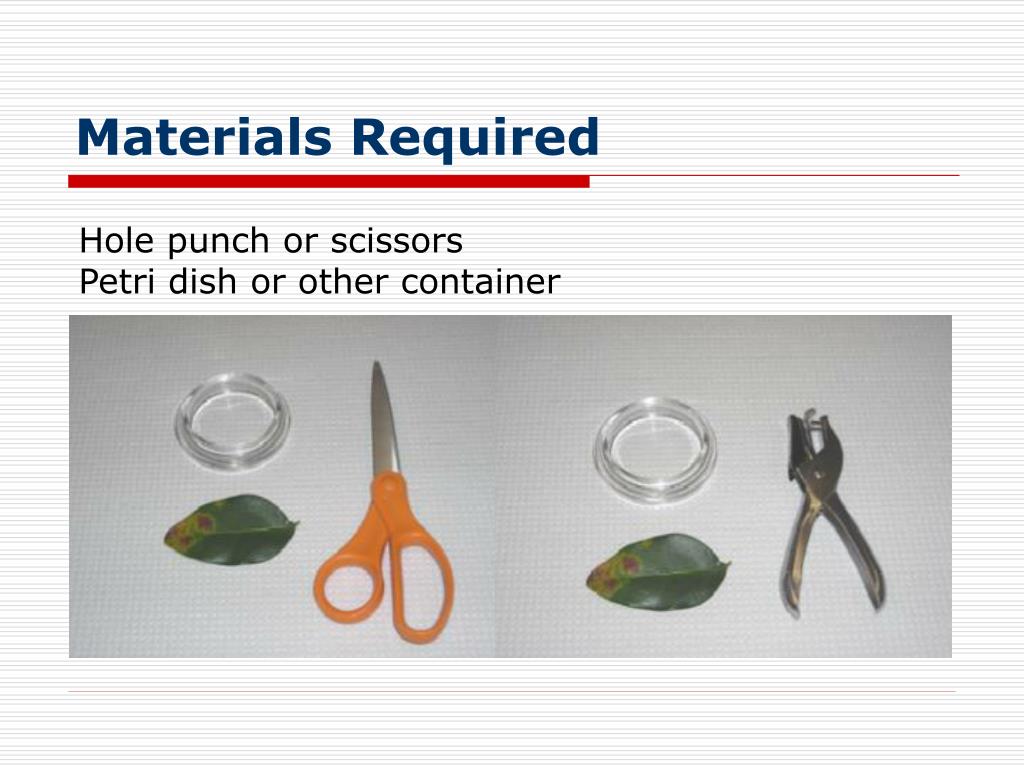 Materials Required

Hole punch or scissors
Petri dish or other container